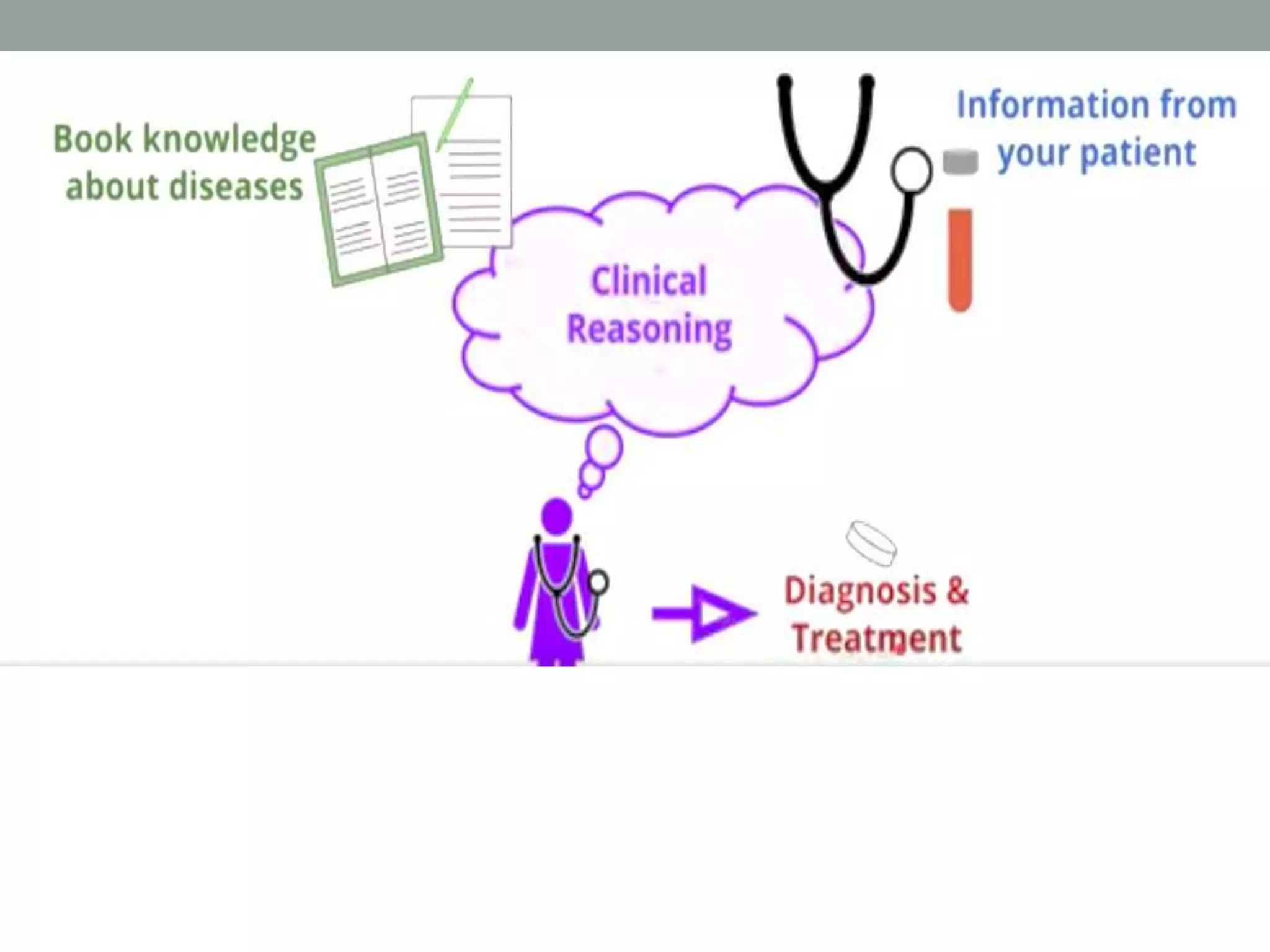 Book knowledge about diseases

Information from your patient

Clinical Reasoning

Diagnosis & Treatment